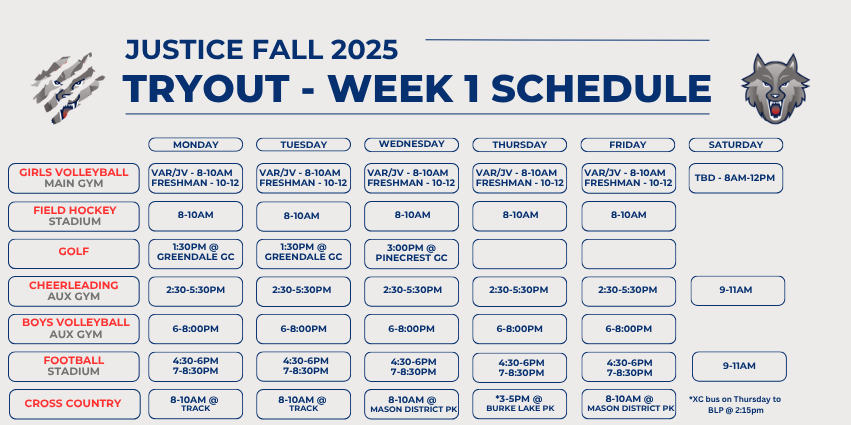 JUSTICE FALL 2025
TRYOUT - WEEK 1 SCHEDULE

| | MONDAY | TUESDAY | WEDNESDAY | THURSDAY | FRIDAY | SATURDAY |
|---|---|---|---|---|---|---|
| GIRLS VOLLEYBALL MAIN GYM | VAR/JV - 8-10AM FRESHMAN - 10-12 | VAR/JV - 8-10AM FRESHMAN - 10-12 | VAR/JV - 8-10AM FRESHMAN - 10-12 | VAR/JV - 8-10AM FRESHMAN - 10-12 | VAR/JV - 8-10AM FRESHMAN - 10-12 | TBD - 8AM-12PM |
| FIELD HOCKEY STADIUM | 8-10AM | 8-10AM | 8-10AM | 8-10AM | 8-10AM | |
| GOLF | 1:30PM @ GREENDALE GC | 1:30PM @ GREENDALE GC | 3:00PM @ PINECREST GC | | | |
| CHEERLEADING AUX GYM | 2:30-5:30PM | 2:30-5:30PM | 2:30-5:30PM | 2:30-5:30PM | 2:30-5:30PM | 9-11AM |
| BOYS VOLLEYBALL AUX GYM | 6-8:00PM | 6-8:00PM | 6-8:00PM | 6-8:00PM | 6-8:00PM | |
| FOOTBALL STADIUM | 4:30-6PM 7-8:30PM | 4:30-6PM 7-8:30PM | 4:30-6PM 7-8:30PM | 4:30-6PM 7-8:30PM | 4:30-6PM 7-8:30PM | 9-11AM |
| CROSS COUNTRY | 8-10AM @ TRACK | 8-10AM @ TRACK | 8-10AM @ MASON DISTRICT PK | *3-5PM @ BURKE LAKE PK | 8-10AM @ MASON DISTRICT PK | *XC bus on Thursday to BLP @ 2:15pm |